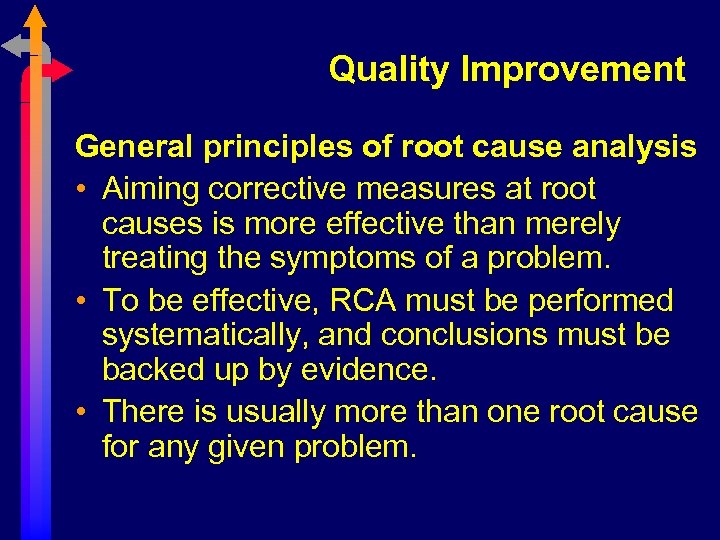 Quality Improvement

General principles of root cause analysis

• Aiming corrective measures at root causes is more effective than merely treating the symptoms of a problem.

• To be effective, RCA must be performed systematically, and conclusions must be backed up by evidence.

• There is usually more than one root cause for any given problem.